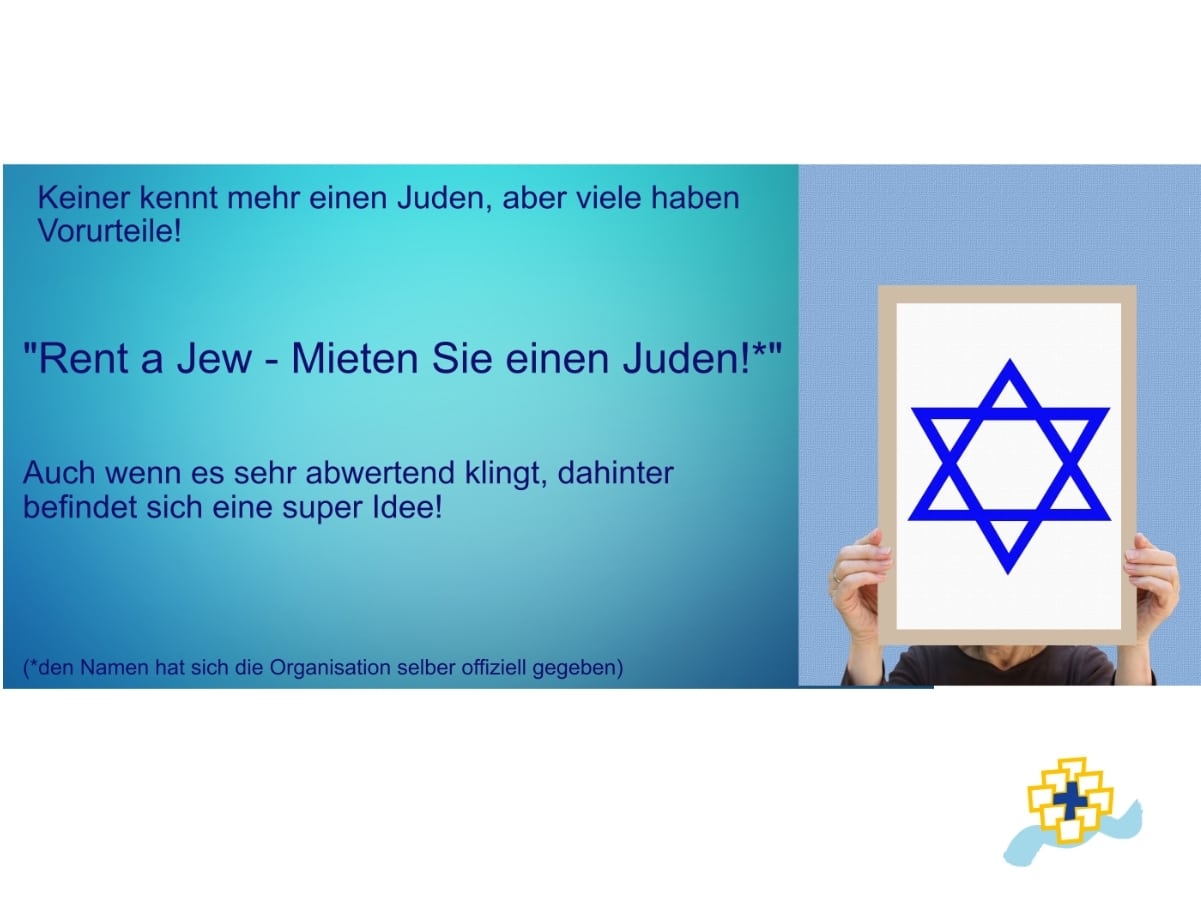 Keiner kennt mehr einen Juden, aber viele haben Vorurteile!

"Rent a Jew - Mieten Sie einen Juden!*"

Auch wenn es sehr abwertend klingt, dahinter befindet sich eine super Idee!

(*den Namen hat sich die Organisation selber offiziell gegeben)